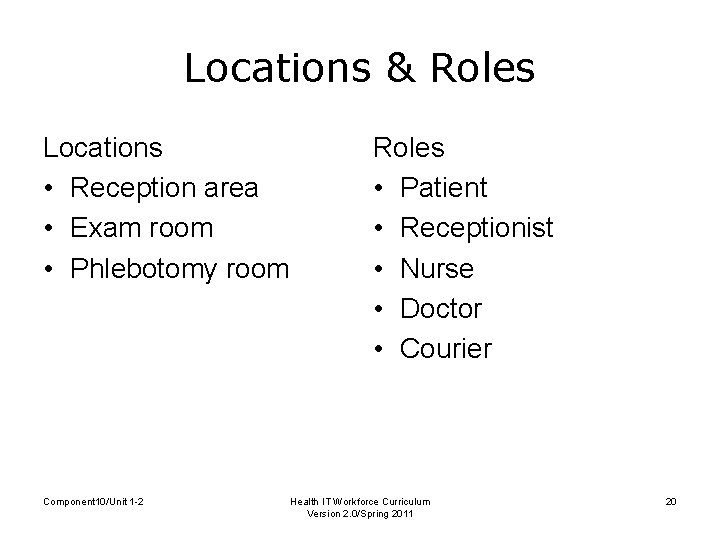 Locations & Roles

Locations
• Reception area
• Exam room
• Phlebotomy room

Roles
• Patient
• Receptionist
• Nurse
• Doctor
• Courier

Component10/Unit 1-2

Health IT Workforce Curriculum
Version 2.0/Spring 2011

20